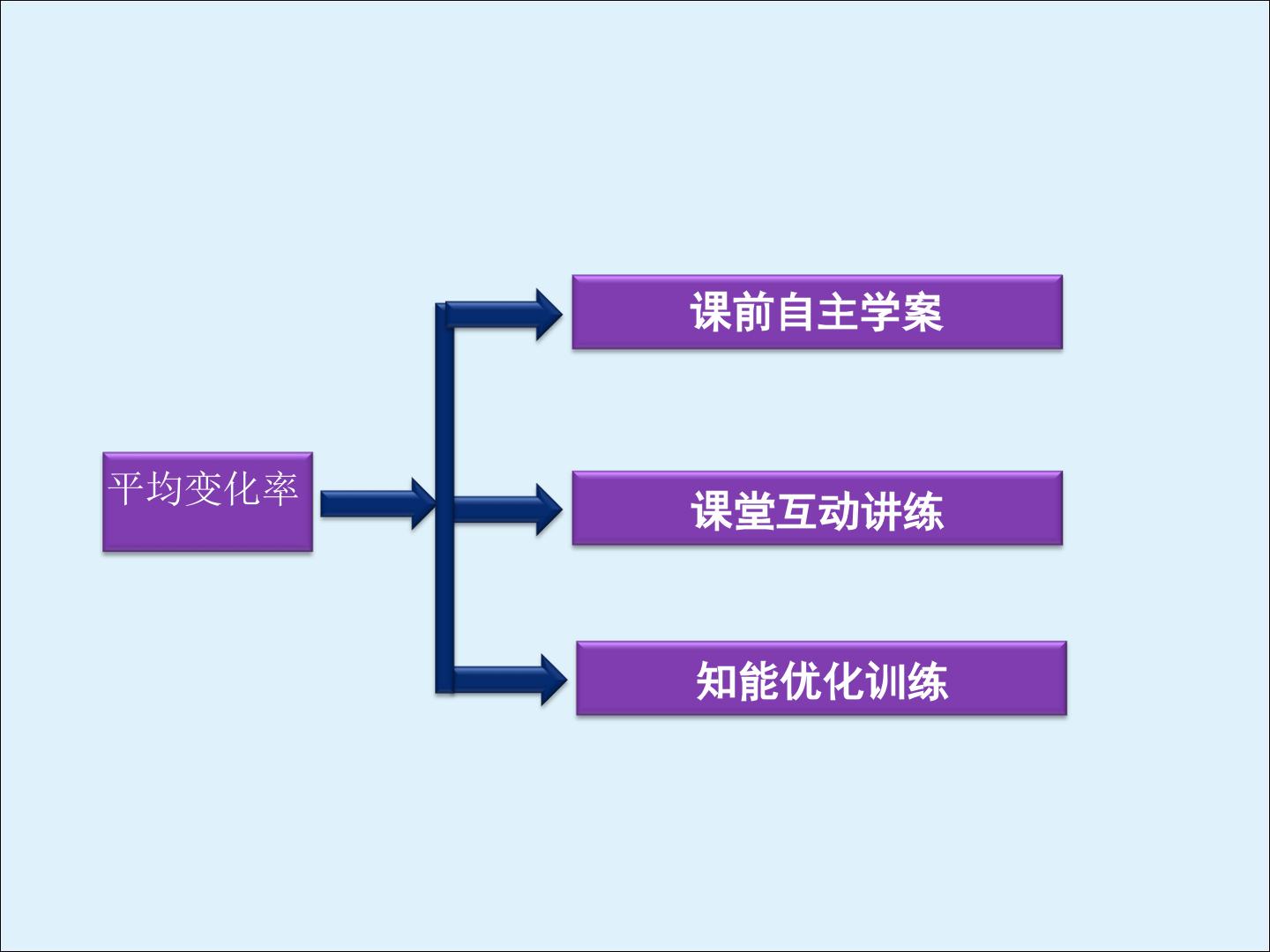 平均变化率

课前自主学案

课堂互动讲练

知能优化训练